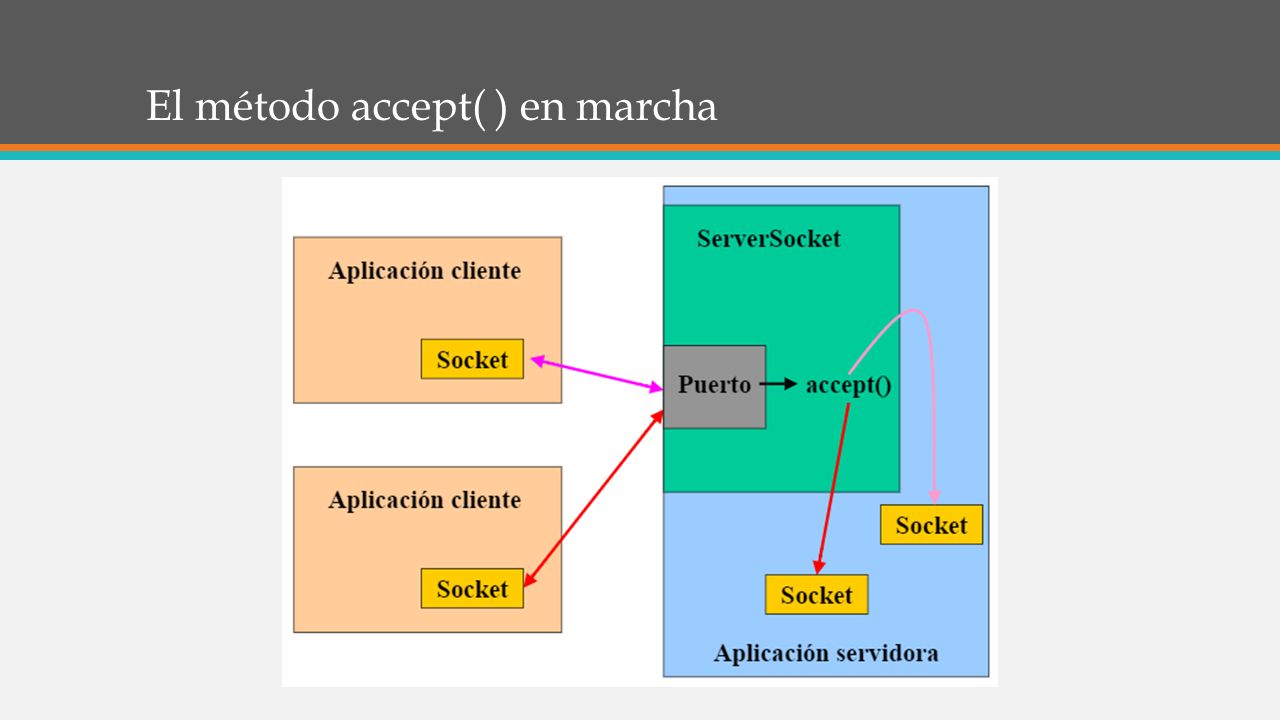 El método accept( ) en marcha

Aplicación cliente

Socket

Aplicación cliente

Socket

ServerSocket

Puerto

accept()

Socket

Socket

Aplicación servidora